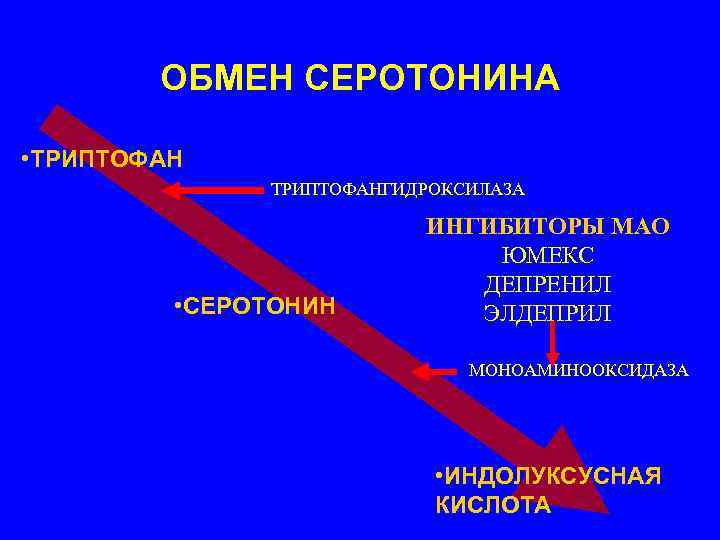 ОБМЕН СЕРОТОНИНА

•ТРИПТОФАН

ТРИПТОФАНГИДРОКСИЛАЗА

ИНГИБИТОРЫ МАО
ЮМЕКС
ДЕПРЕНИЛ
ЭЛДЕПРИЛ

•СЕРОТОНИН

МОНОАМИНООКСИДАЗА

•ИНДОЛУКСУСНАЯ КИСЛОТА